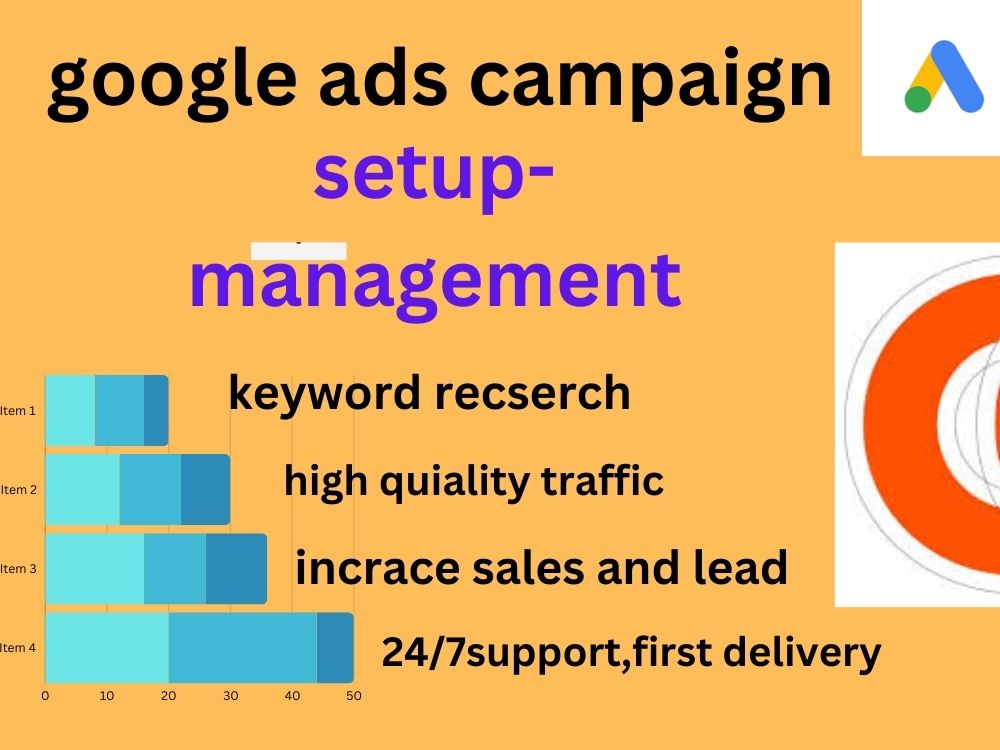 google ads campaign

setup-

management

Item 1
Item 2
Item 3
Item 4
0 10 20 30 40 50

keyword recserch

high quiality traffic

incrace sales and lead

24/7support,first delivery